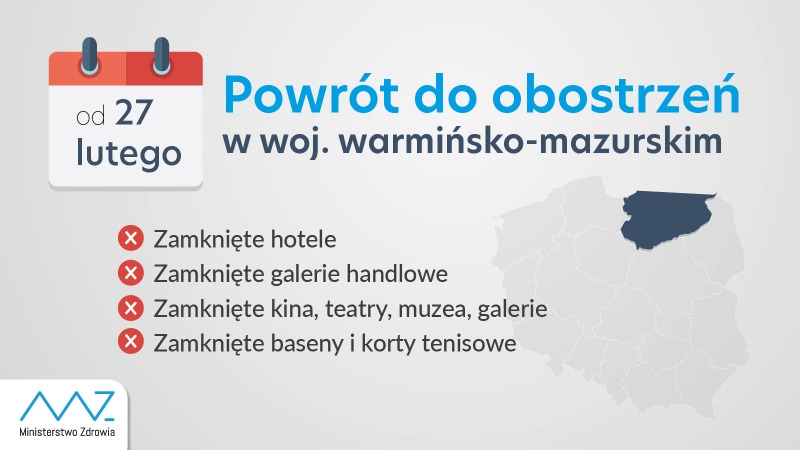 od 27 lutego

Powrót do obostrzeń
w woj. warmińsko-mazurskim

Zamknięte hotele
Zamknięte galerie handlowe
Zamknięte kina, teatry, muzea, galerie
Zamknięte baseny i korty tenisowe

MZ
Ministerstwo Zdrowia